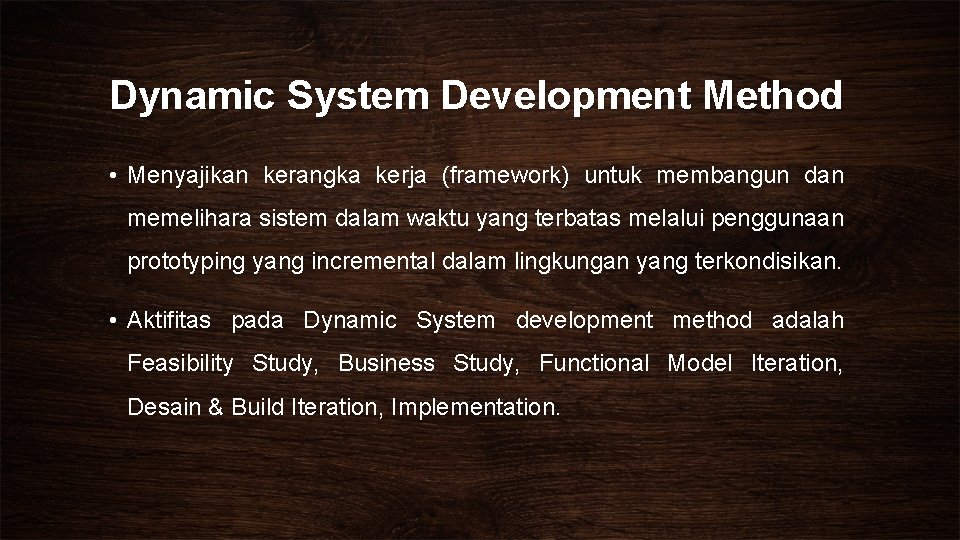 Dynamic System Development Method

• Menyajikan kerangka kerja (framework) untuk membangun dan memelihara sistem dalam waktu yang terbatas melalui penggunaan prototyping yang incremental dalam lingkungan yang terkondisikan.

• Aktifitas pada Dynamic System development method adalah Feasibility Study, Business Study, Functional Model Iteration, Desain & Build Iteration, Implementation.